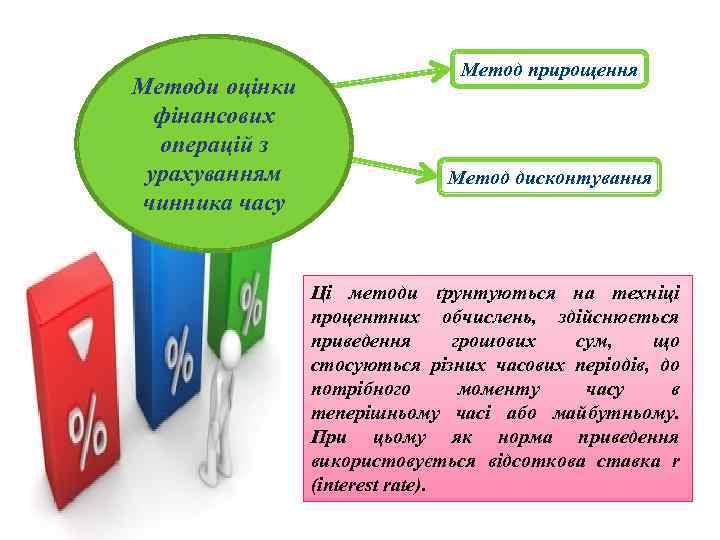 Методи оцінки фінансових операцій з урахуванням чинника часу

Метод прирощення

Метод дисконтування

%

%

%

Ці методи ґрунтуються на техніці процентних обчислень, здійснюється приведення грошових сум, що стосуються різних часових періодів, до потрібного моменту часу в теперішньому часі або майбутньому. При цьому як норма приведення використовується відсоткова ставка r (interest rate).